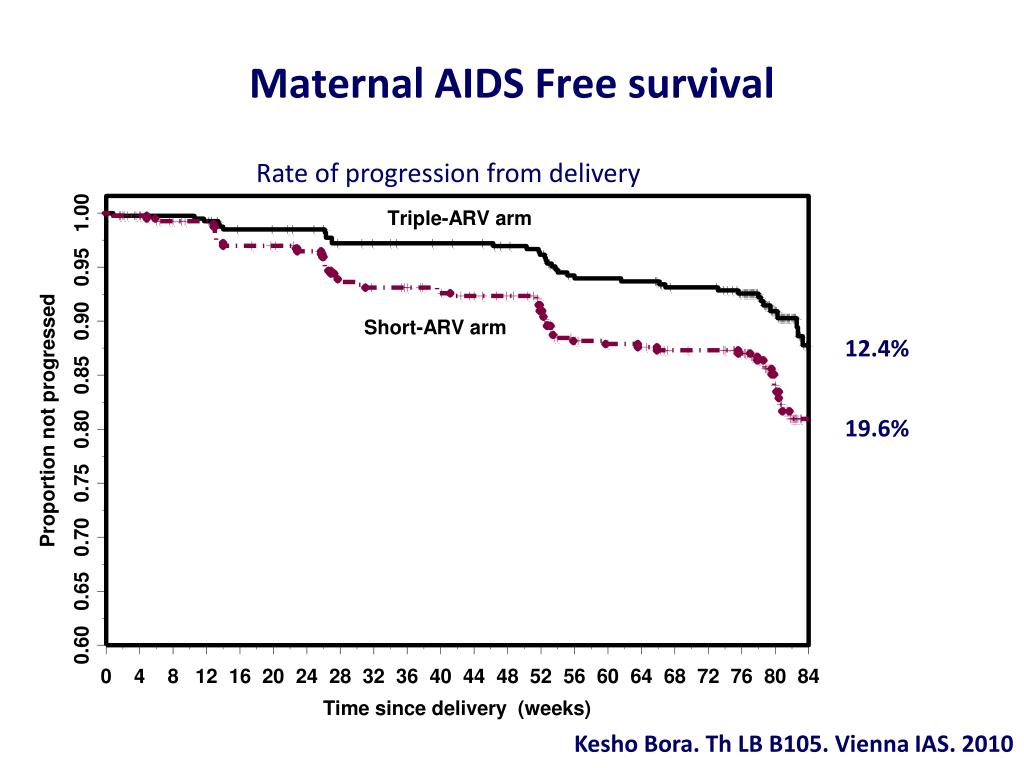 Maternal AIDS Free survival

Rate of progression from delivery

Triple-ARV arm

Short-ARV arm

12.4%

19.6%

Proportion not progressed

1.00
0.95
0.90
0.85
0.80
0.75
0.70
0.65
0.60

0 4 8 12 16 20 24 28 32 36 40 44 48 52 56 60 64 68 72 76 80 84

Time since delivery (weeks)

Kesho Bora. Th LB B105. Vienna IAS. 2010